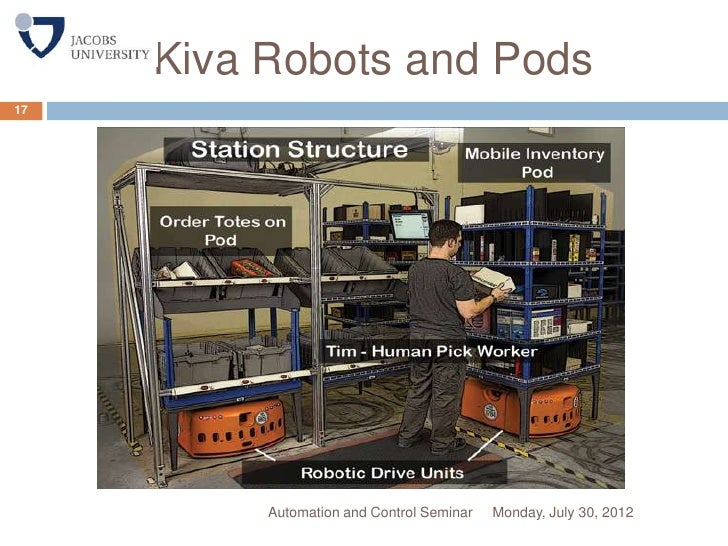 JACOBS UNIVERSITY

Kiva Robots and Pods

17

Station Structure

Mobile Inventory Pod

Order Totes on Pod

Tim - Human Pick Worker

Robotic Drive Units

Automation and Control Seminar Monday, July 30, 2012